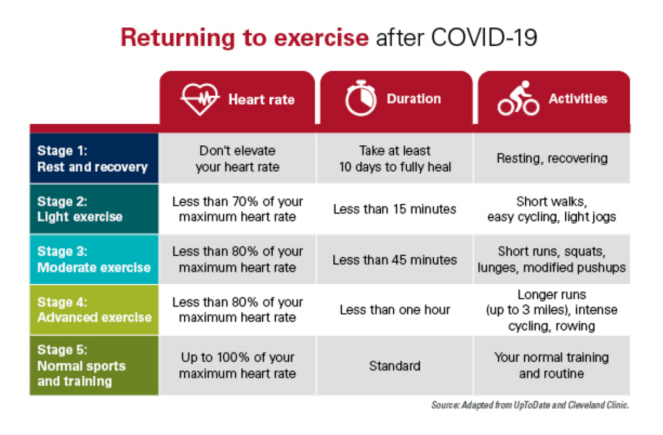 Returning to exercise after COVID-19

| | Heart rate | Duration | Activities |
|---|---|---|---|
| Stage 1: Rest and recovery | Don't elevate your heart rate | Take at least 10 days to fully heal | Resting, recovering |
| Stage 2: Light exercise | Less than 70% of your maximum heart rate | Less than 15 minutes | Short walks, easy cycling, light jogs |
| Stage 3: Moderate exercise | Less than 80% of your maximum heart rate | Less than 45 minutes | Short runs, squats, lunges, modified pushups |
| Stage 4: Advanced exercise | Less than 80% of your maximum heart rate | Less than one hour | Longer runs (up to 3 miles), intense cycling, rowing |
| Stage 5: Normal sports and training | Up to 100% of your maximum heart rate | Standard | Your normal training and routine |

Source: Adapted from UpToDate and Cleveland Clinic.